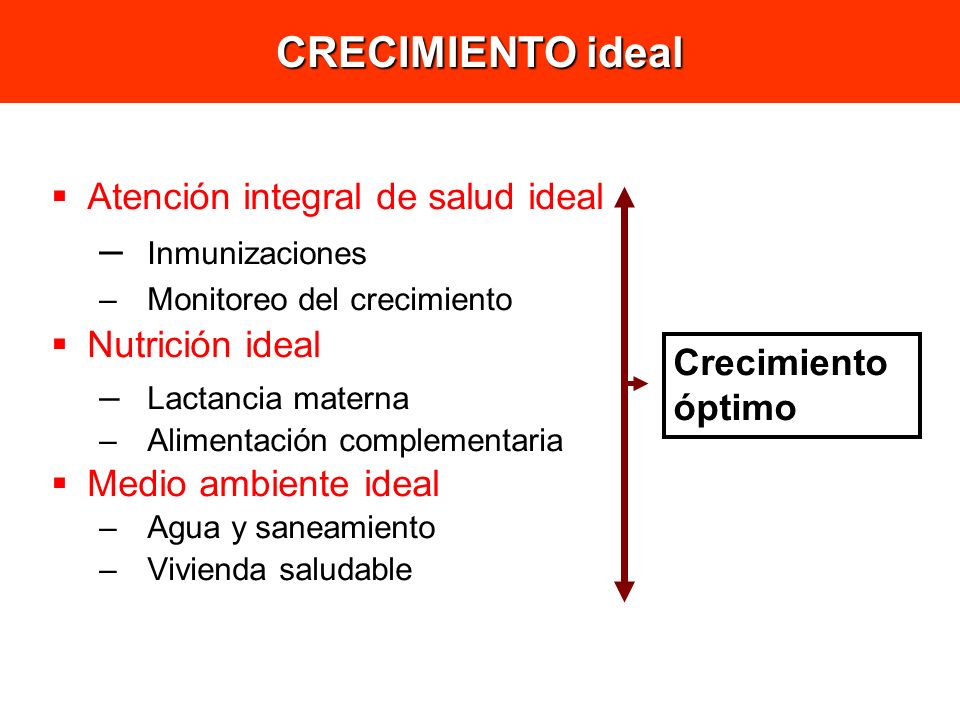 CRECIMIENTO ideal

▪ Atención integral de salud ideal
– Inmunizaciones
– Monitoreo del crecimiento
▪ Nutrición ideal
– Lactancia materna
– Alimentación complementaria
▪ Medio ambiente ideal
– Agua y saneamiento
– Vivienda saludable

Crecimiento óptimo